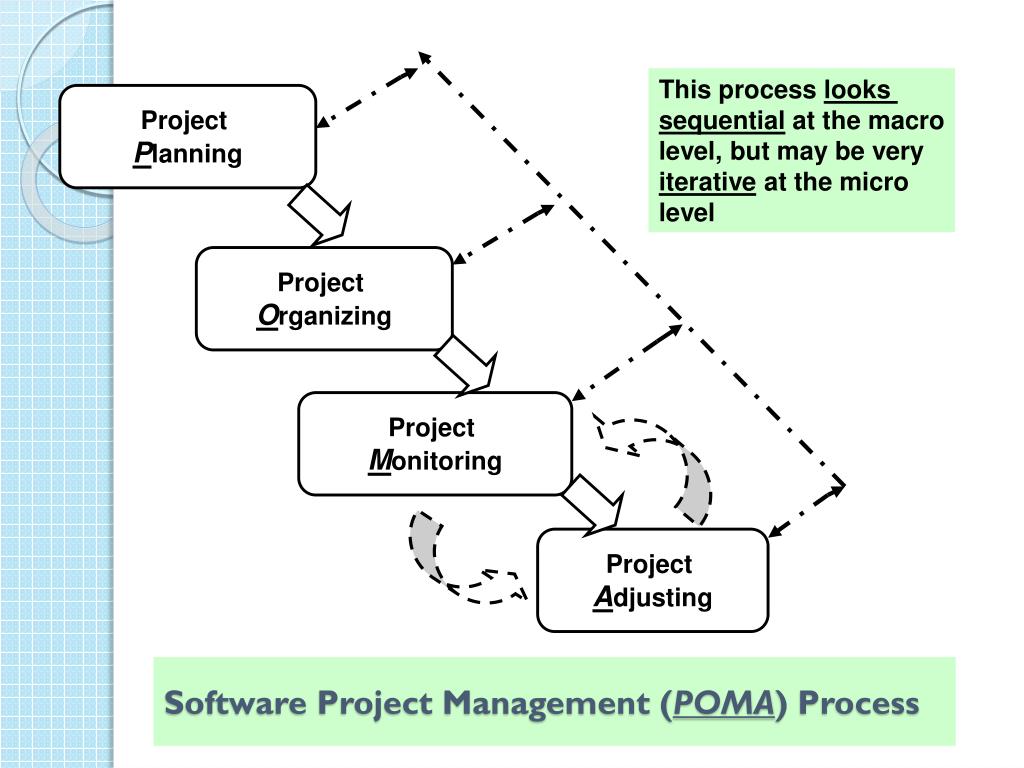 Project
Planning

Project
Organizing

Project
Monitoring

Project
Adjusting

This process looks sequential at the macro level, but may be very iterative at the micro level

Software Project Management (POMA) Process